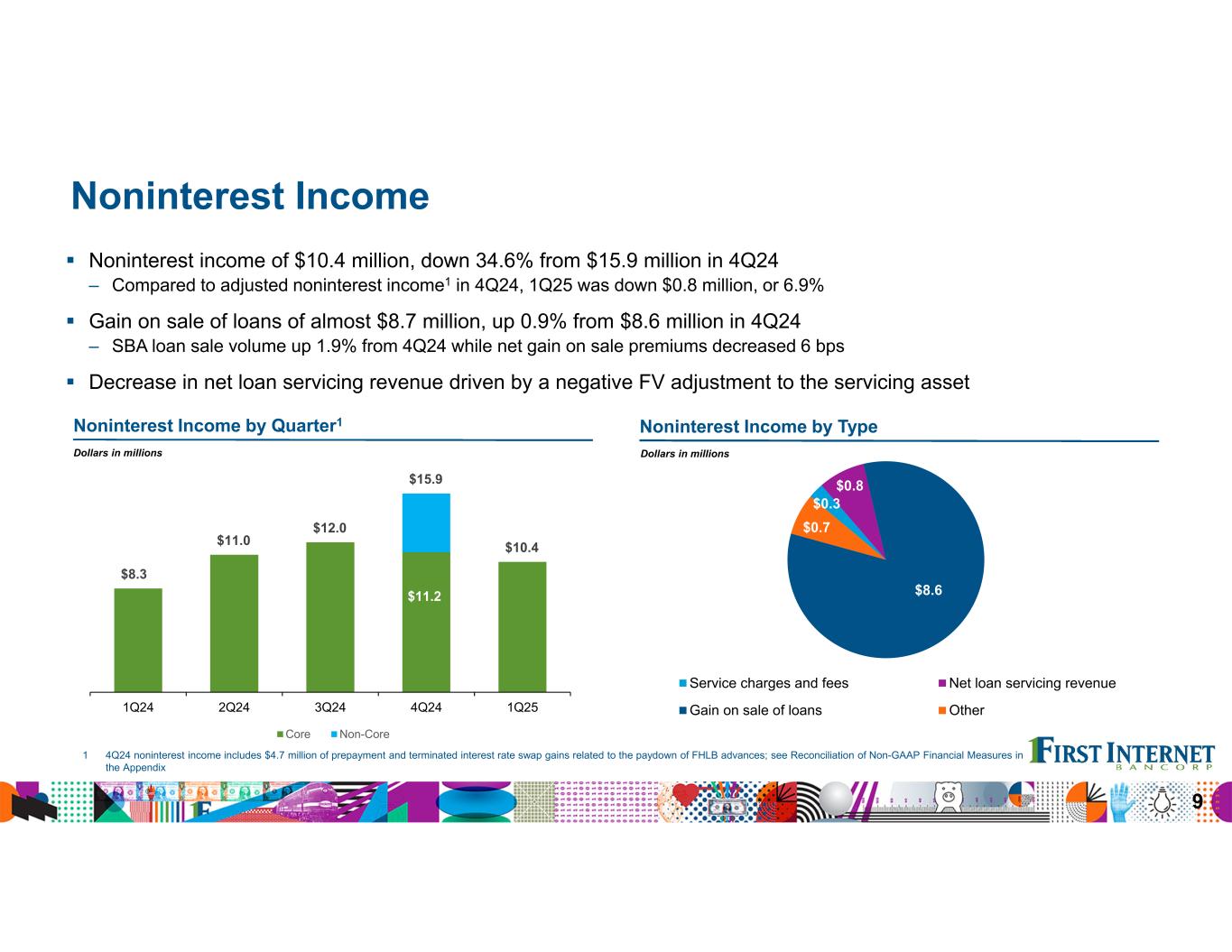 Noninterest Income

▪ Noninterest income of \$10.4 million, down 34.6% from \$15.9 million in 4Q24
– Compared to adjusted noninterest income$^1$ in 4Q24, 1Q25 was down \$0.8 million, or 6.9%

▪ Gain on sale of loans of almost \$8.7 million, up 0.9% from \$8.6 million in 4Q24
– SBA loan sale volume up 1.9% from 4Q24 while net gain on sale premiums decreased 6 bps

▪ Decrease in net loan servicing revenue driven by a negative FV adjustment to the servicing asset

Noninterest Income by Quarter$^1$

Dollars in millions

\$8.3
\$11.0
\$12.0
\$15.9
\$11.2
\$10.4

1Q24 2Q24 3Q24 4Q24 1Q25

Core Non-Core

Noninterest Income by Type

Dollars in millions

\$0.8
\$0.3
\$0.7
\$8.6

Service charges and fees
Net loan servicing revenue
Gain on sale of loans
Other

1 4Q24 noninterest income includes \$4.7 million of prepayment and terminated interest rate swap gains related to the paydown of FHLB advances; see Reconciliation of Non-GAAP Financial Measures in the Appendix

FIRST INTERNET BANCORP

9